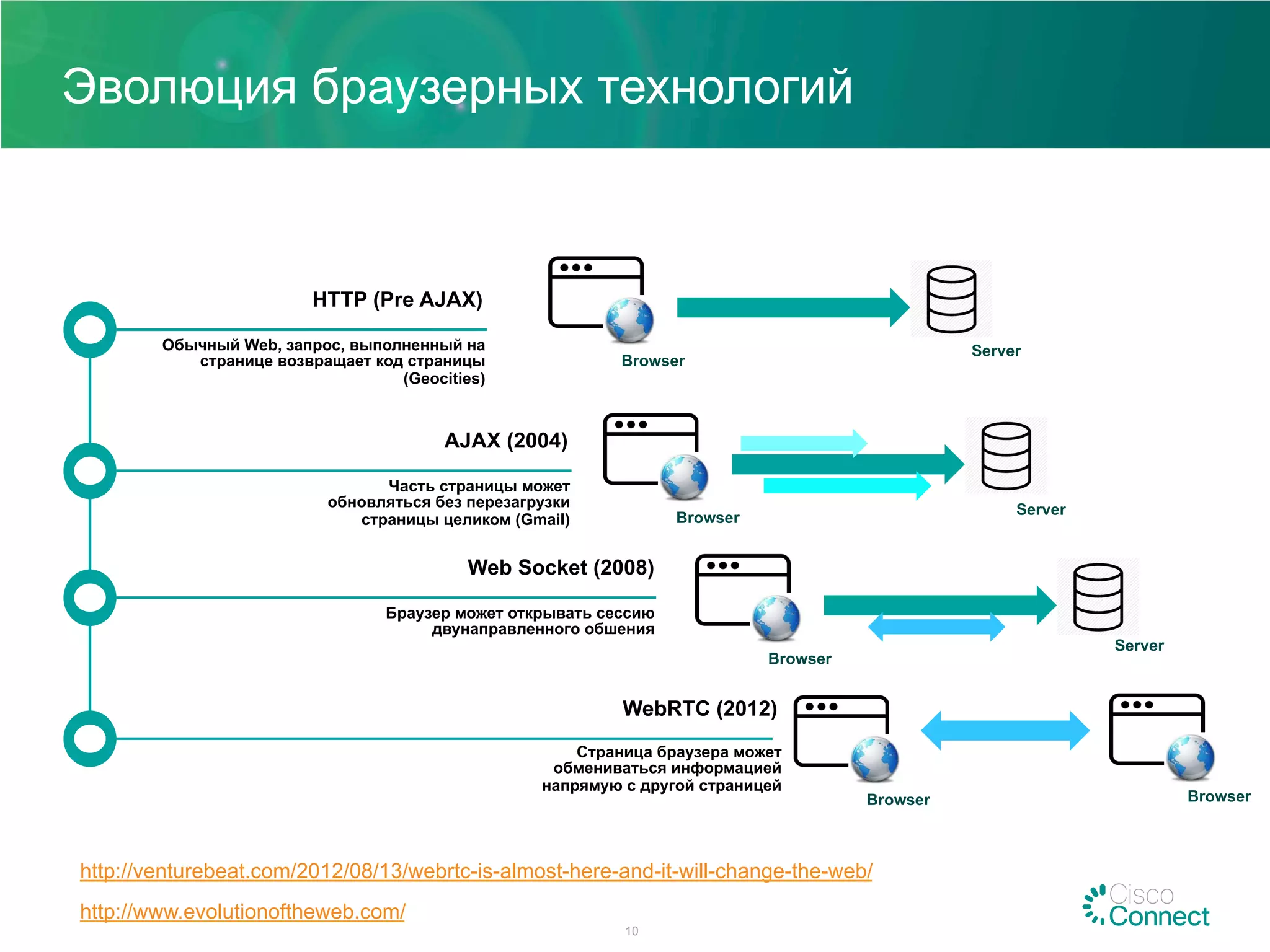 Эволюция браузерных технологий

HTTP (Pre AJAX)

Обычный Web, запрос, выполненный на странице возвращает код страницы (Geocities)

Browser

Server

AJAX (2004)

Часть страницы может обновляться без перезагрузки страницы целиком (Gmail)

Browser

Server

Web Socket (2008)

Браузер может открывать сессию двунаправленного обшения

Browser

Server

WebRTC (2012)

Страница браузера может обмениваться информацией напрямую с другой страницей

Browser

Browser

http://venturebeat.com/2012/08/13/webrtc-is-almost-here-and-it-will-change-the-web/

http://www.evolutionoftheweb.com/

10

Cisco Connect